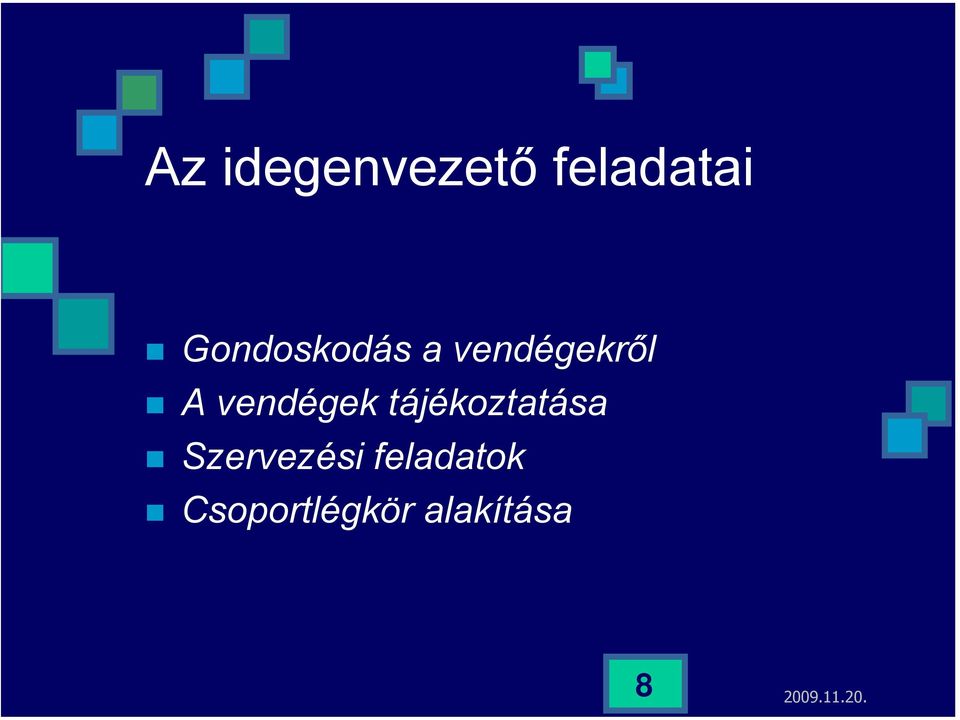 Az idegenvezető feladatai

Gondoskodás a vendégekről
A vendégek tájékoztatása
Szervezési feladatok
Csoportlégkör alakítása

8

2009.11.20.